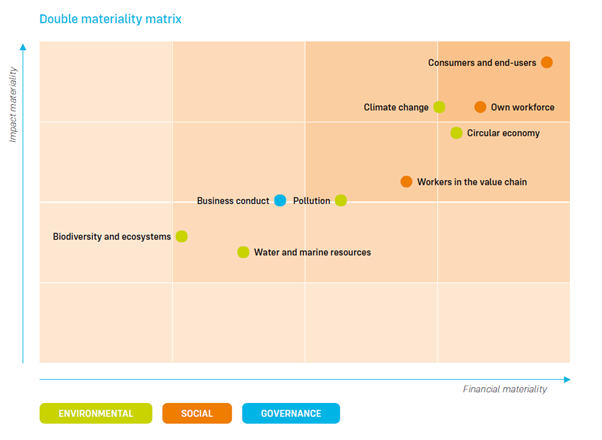 Double materiality matrix

Impact materiality

Consumers and end-users

Climate change

Own workforce

Circular economy

Workers in the value chain

Business conduct

Pollution

Biodiversity and ecosystems

Water and marine resources

Financial materiality

ENVIRONMENTAL

SOCIAL

GOVERNANCE